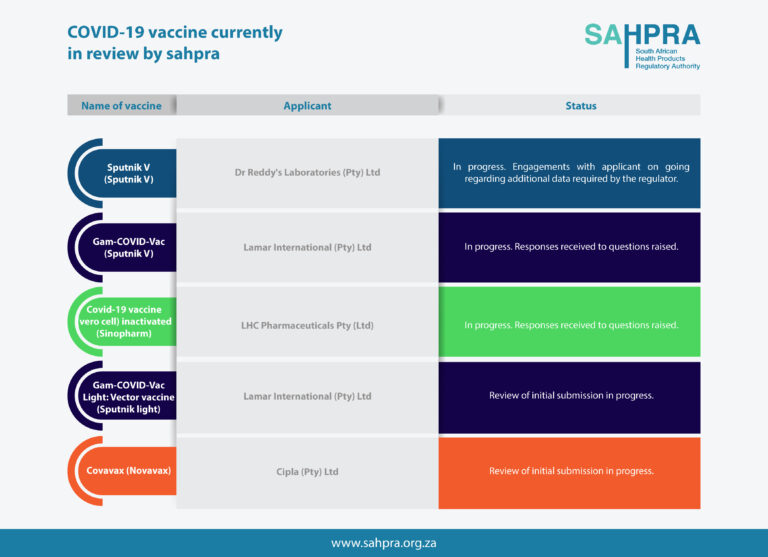 COVID-19 vaccine currently in review by sahpra

SAHPRA
South African Health Products Regulatory Authority

| Name of vaccine | Applicant | Status |
|---|---|---|
| Sputnik V (Sputnik V) | Dr Reddy's Laboratories (Pty) Ltd | In progress. Engagements with applicant on going regarding additional data required by the regulator. |
| Gam-COVID-Vac (Sputnik V) | Lamar International (Pty) Ltd | In progress. Responses received to questions raised. |
| Covid-19 vaccine vero cell) inactivated (Sinopharm) | LHC Pharmaceuticals Pty (Ltd) | In progress. Responses received to questions raised. |
| Gam-COVID-Vac Light: Vector vaccine (Sputnik light) | Lamar International (Pty) Ltd | Review of initial submission in progress. |
| Covavax (Novavax) | Cipla (Pty) Ltd | Review of initial submission in progress. |

www.sahpra.org.za